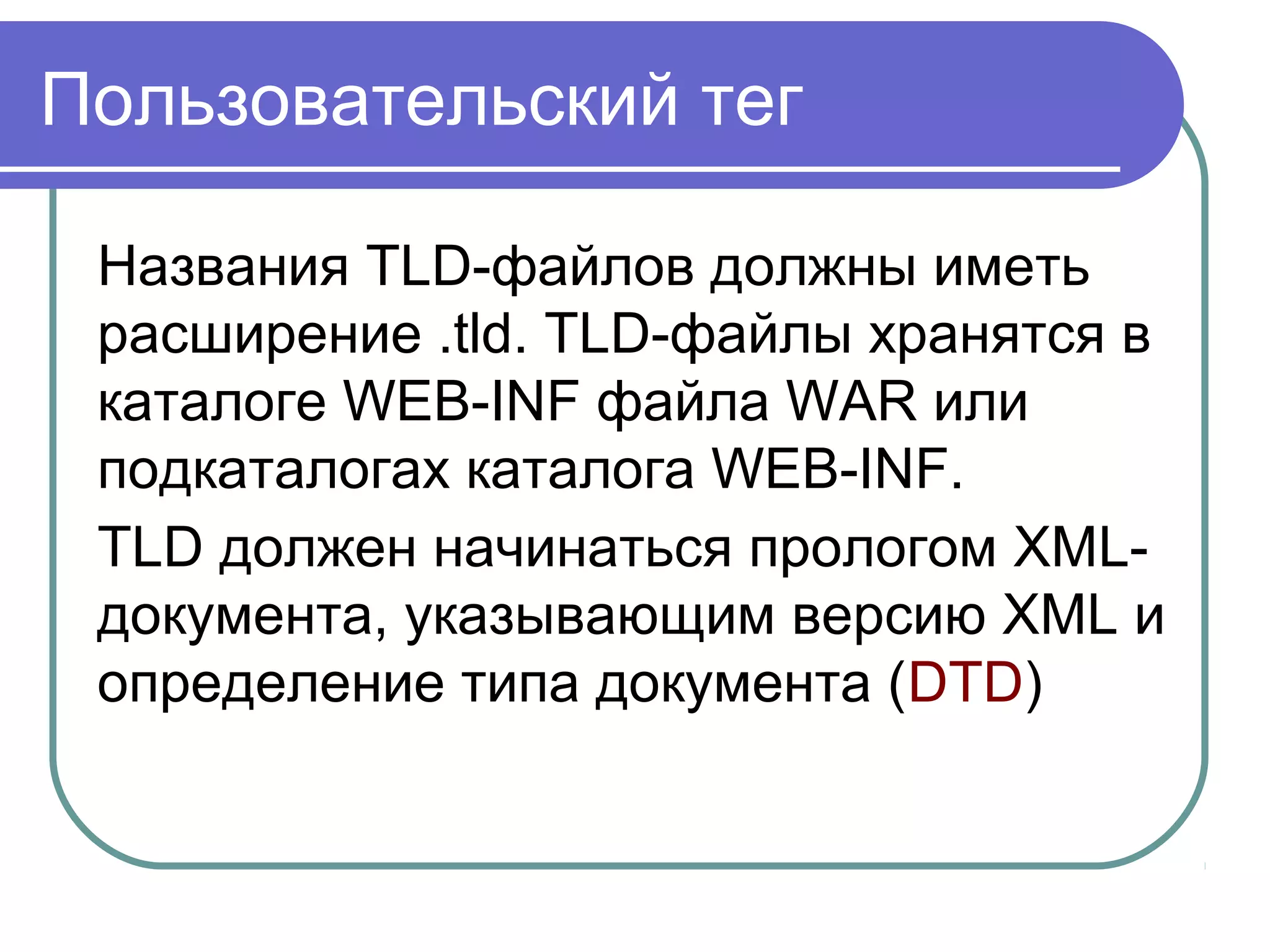 Пользовательский тег

Названия TLD-файлов должны иметь расширение .tld. TLD-файлы хранятся в каталоге WEB-INF файла WAR или подкаталогах каталога WEB-INF.

TLD должен начинаться прологом XML-документа, указывающим версию XML и определение типа документа (DTD)